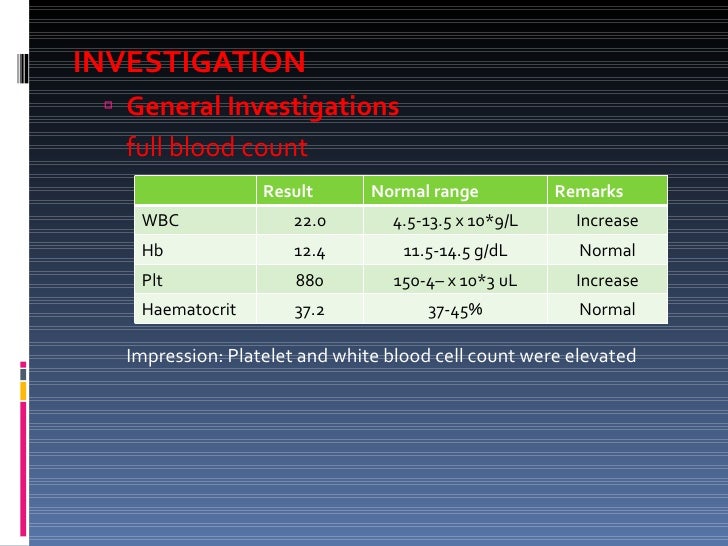 INVESTIGATION

General Investigations

full blood count

| | Result | Normal range | Remarks |
|---|---|---|---|
| WBC | 22.0 | 4.5-13.5 x 10*9/L | Increase |
| Hb | 12.4 | 11.5-14.5 g/dL | Normal |
| Plt | 880 | 150-4– x 10*3 uL | Increase |
| Haematocrit | 37.2 | 37-45% | Normal |

Impression: Platelet and white blood cell count were elevated